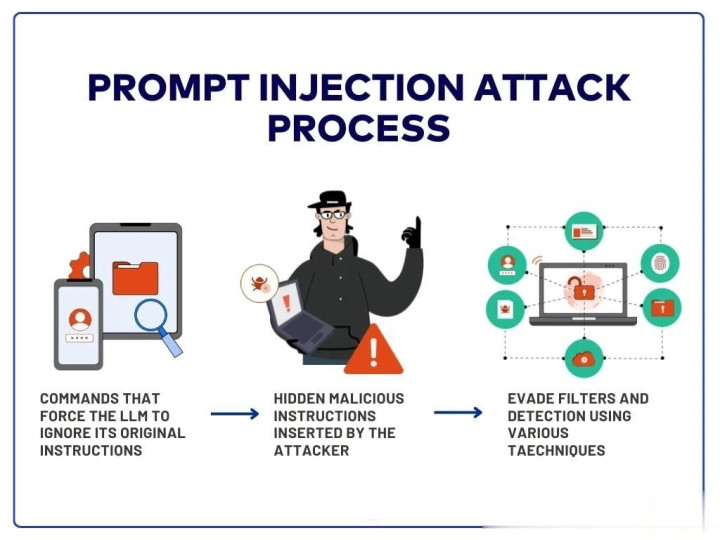 PROMPT INJECTION ATTACK PROCESS

COMMANDS THAT FORCE THE LLM TO IGNORE ITS ORIGINAL INSTRUCTIONS

HIDDEN MALICIOUS INSTRUCTIONS INSERTED BY THE ATTACKER

EVADE FILTERS AND DETECTION USING VARIOUS TAECHNIQUES